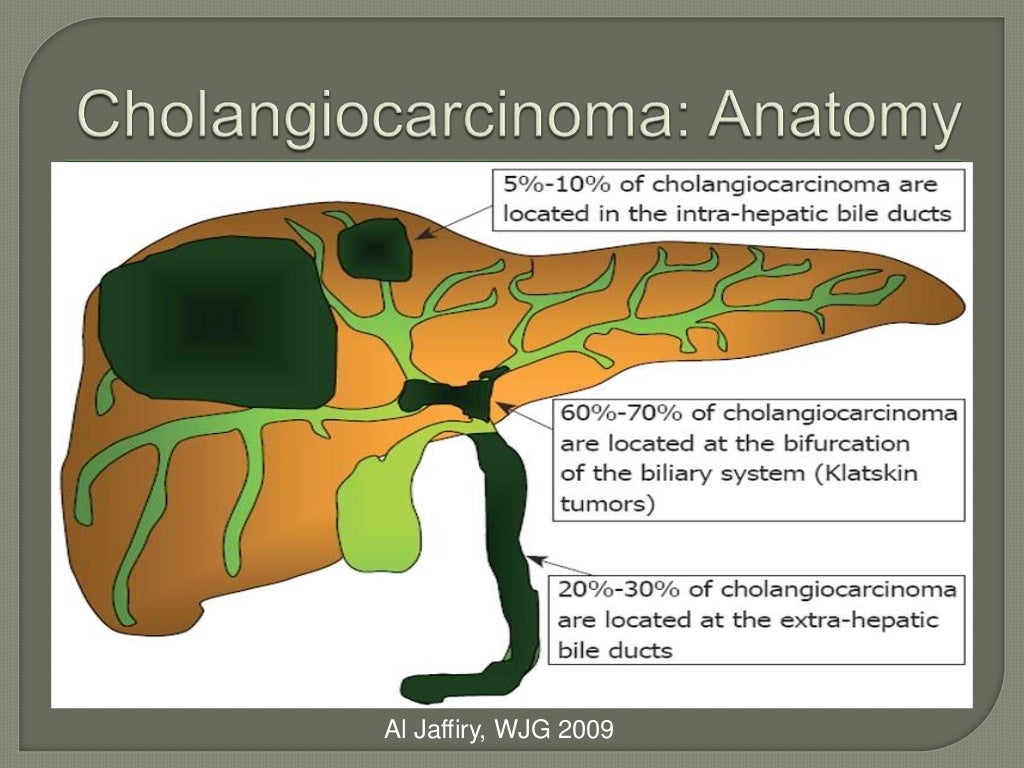 Cholangiocarcinoma: Anatomy

5%-10% of cholangiocarcinoma are located in the intra-hepatic bile ducts

60%-70% of cholangiocarcinoma are located at the bifurcation of the biliary system (Klatskin tumors)

20%-30% of cholangiocarcinoma are located at the extra-hepatic bile ducts

Al Jaffiry, WJG 2009